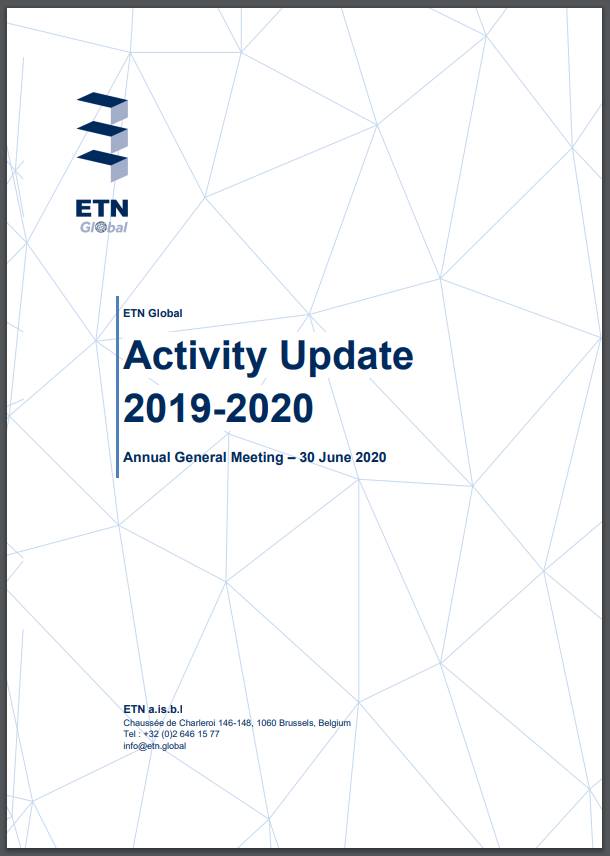 ETN
Global

ETN Global

Activity Update 2019-2020

Annual General Meeting – 30 June 2020

ETN a.is.b.l
Chaussée de Charleroi 146-148, 1060 Brussels, Belgium
Tel : +32 (0)2 646 15 77
info@etn.global